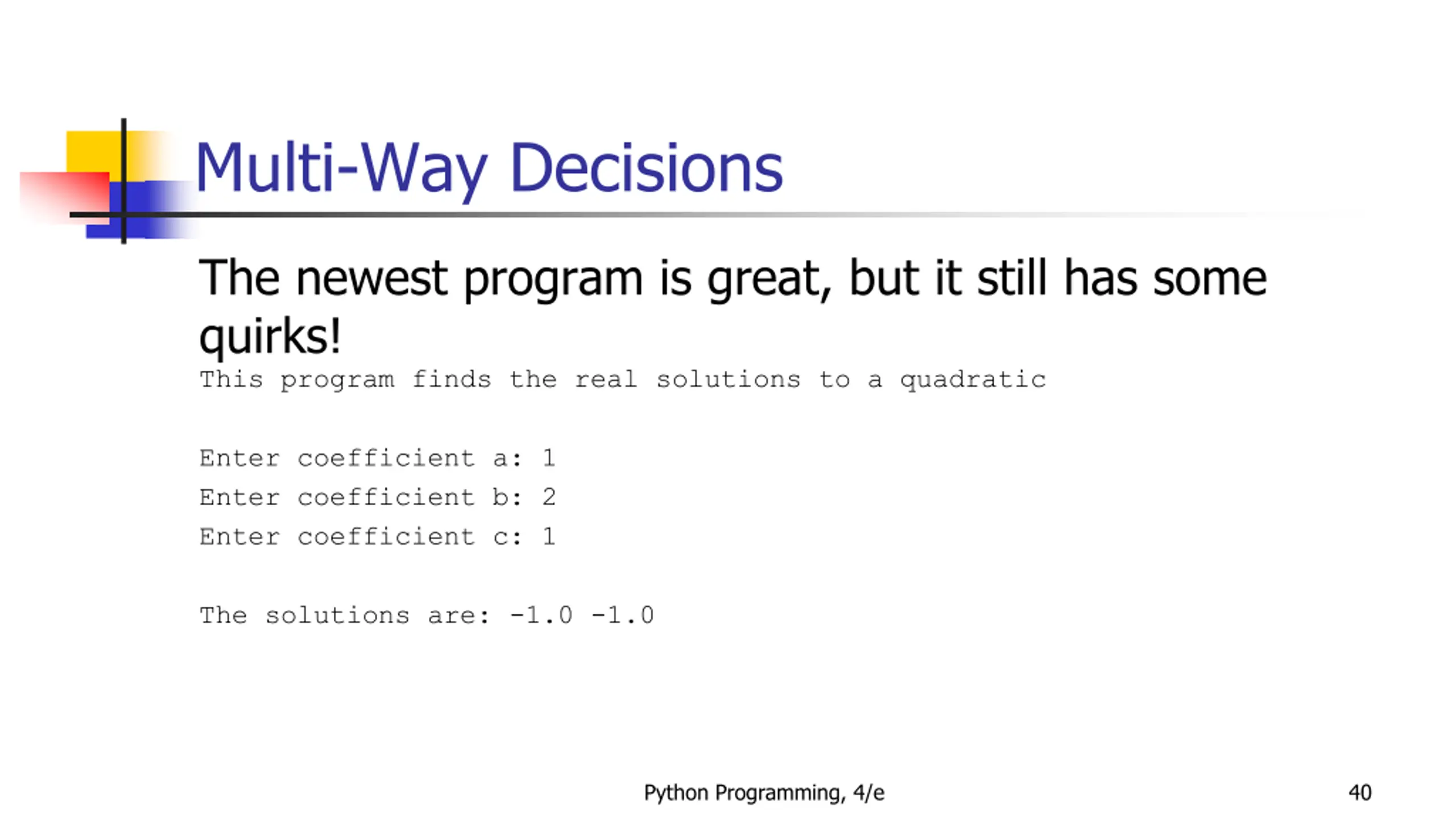 Multi-Way Decisions

The newest program is great, but it still has some quirks!

This program finds the real solutions to a quadratic

Enter coefficient a: 1
Enter coefficient b: 2
Enter coefficient c: 1

The solutions are: -1.0 -1.0

Python Programming, 4/e

40